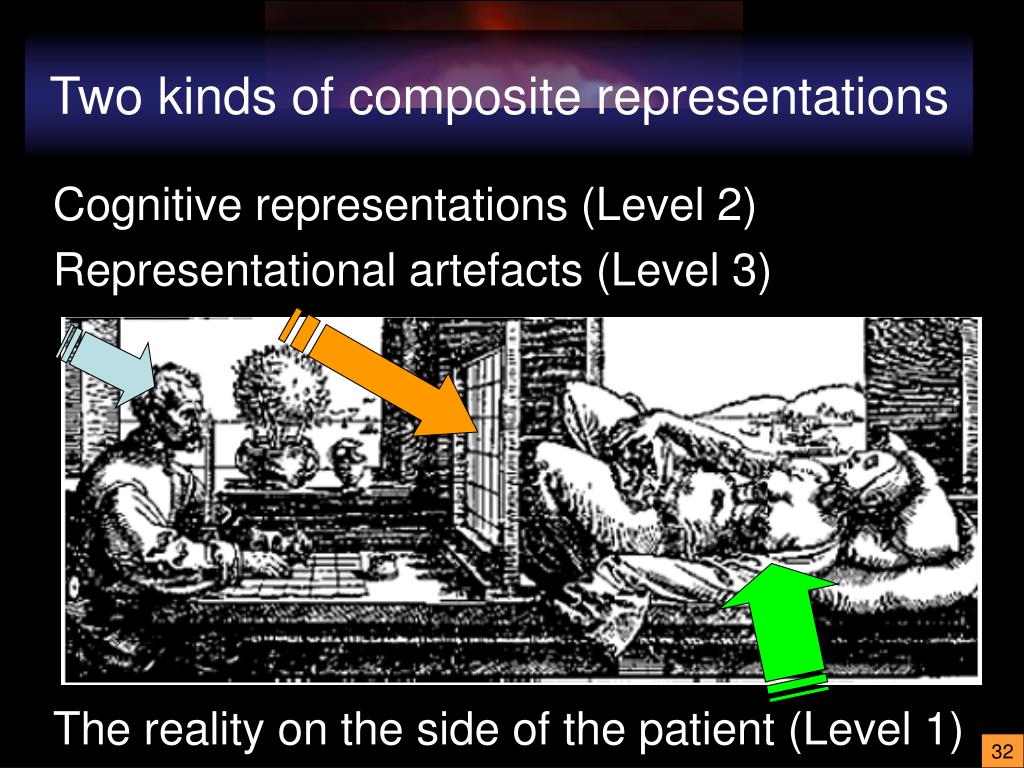 Two kinds of composite representations

Cognitive representations (Level 2)

Representational artefacts (Level 3)

The reality on the side of the patient (Level 1)

32